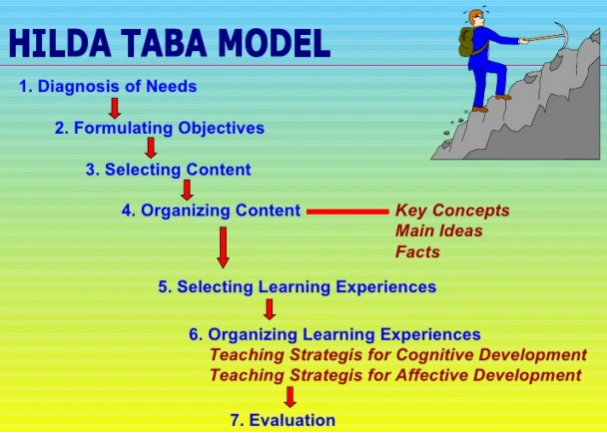 HILDA TABA MODEL

1. Diagnosis of Needs

2. Formulating Objectives

3. Selecting Content

4. Organizing Content

Key Concepts
Main Ideas
Facts

5. Selecting Learning Experiences

6. Organizing Learning Experiences
Teaching Strategis for Cognitive Development
Teaching Strategis for Affective Development

7. Evaluation